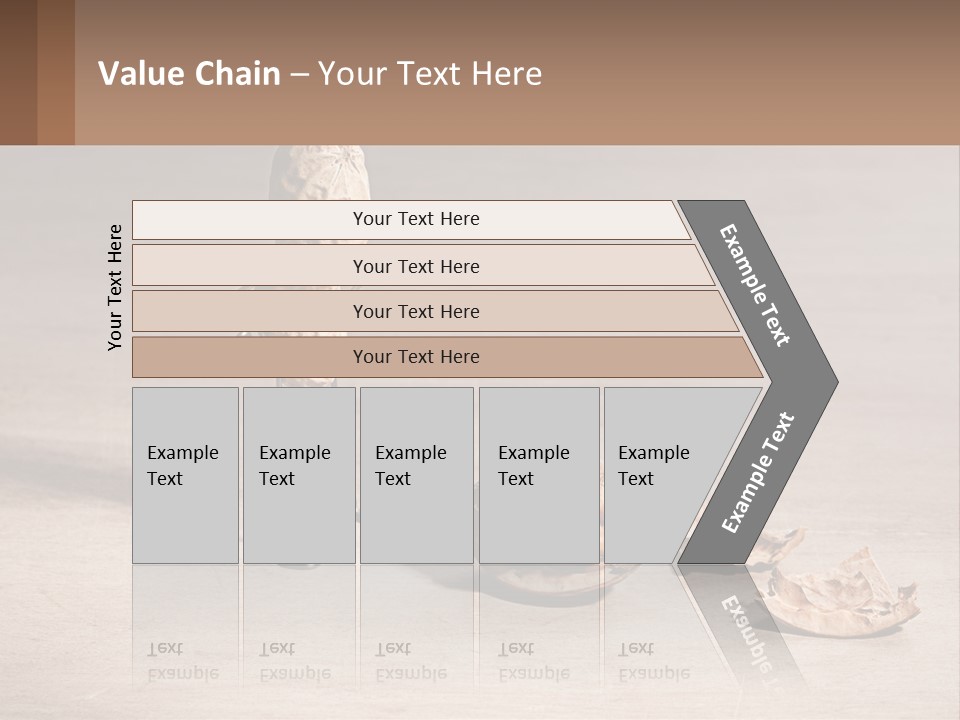 Value Chain – Your Text Here

Your Text Here

Your Text Here

Your Text Here

Your Text Here

Your Text Here

Example Text

Example Text

Example Text

Example Text

Example Text

Example Text

Example Text